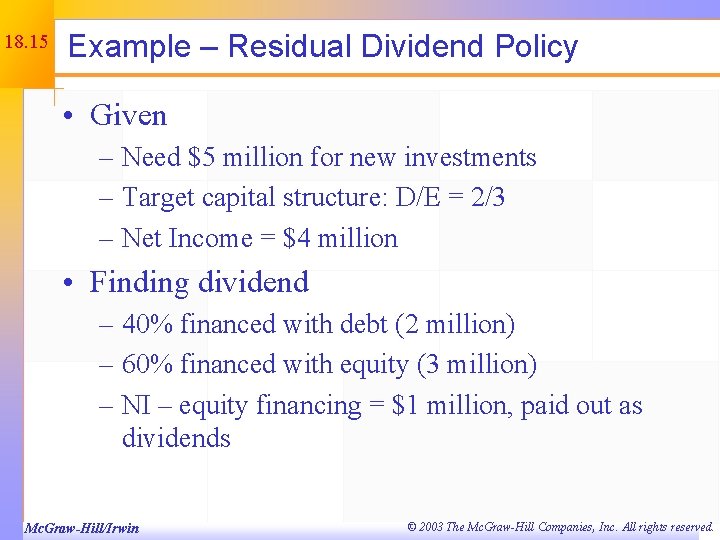 18.15

Example – Residual Dividend Policy

• Given
 – Need \$5 million for new investments
 – Target capital structure: D/E = 2/3
 – Net Income = \$4 million
• Finding dividend
 – 40% financed with debt (2 million)
 – 60% financed with equity (3 million)
 – NI – equity financing = \$1 million, paid out as dividends

McGraw-Hill/Irwin

© 2003 The McGraw-Hill Companies, Inc. All rights reserved.